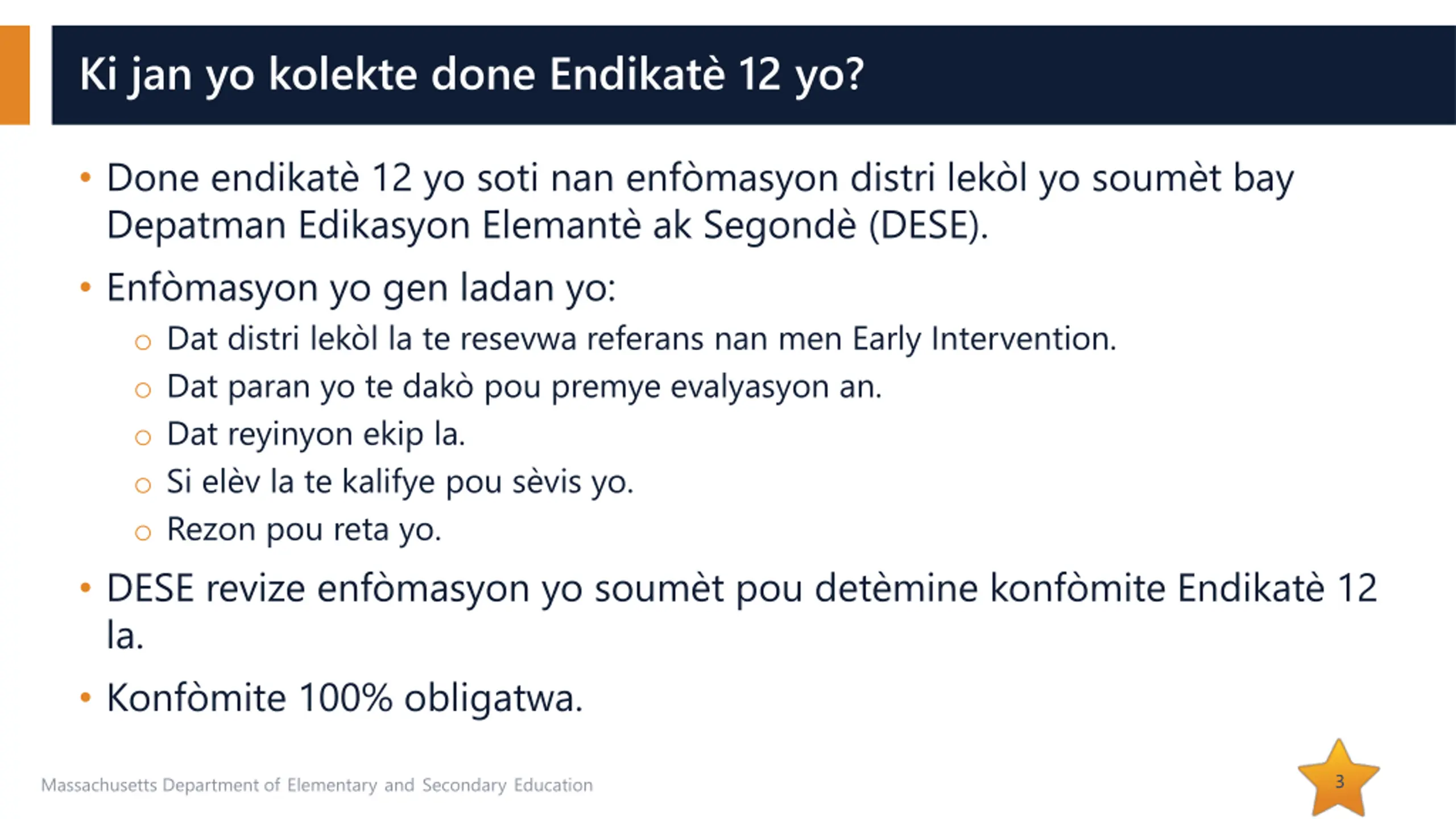 Ki jan yo kolekte done Endikatè 12 yo?

• Done endikatè 12 yo soti nan enfòmasyon distri lekòl yo soumèt bay Depatman Edikasyon Elemantè ak Segondè (DESE).

• Enfòmasyon yo gen ladan yo:
  ○ Dat distri lekòl la te resevwa referans nan men Early Intervention.
  ○ Dat paran yo te dakò pou premye evalyasyon an.
  ○ Dat reyinyon ekip la.
  ○ Si elèv la te kalifye pou sèvis yo.
  ○ Rezon pou reta yo.

• DESE revize enfòmasyon yo soumèt pou detèmine konfòmite Endikatè 12 la.

• Konfòmite 100% obligatwa.

Massachusetts Department of Elementary and Secondary Education

3